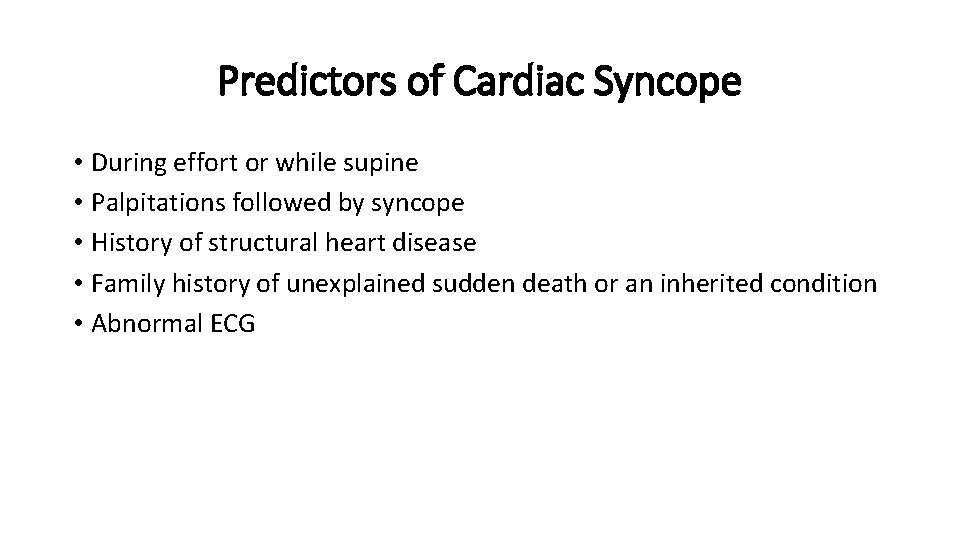 Predictors of Cardiac Syncope

• During effort or while supine
• Palpitations followed by syncope
• History of structural heart disease
• Family history of unexplained sudden death or an inherited condition
• Abnormal ECG